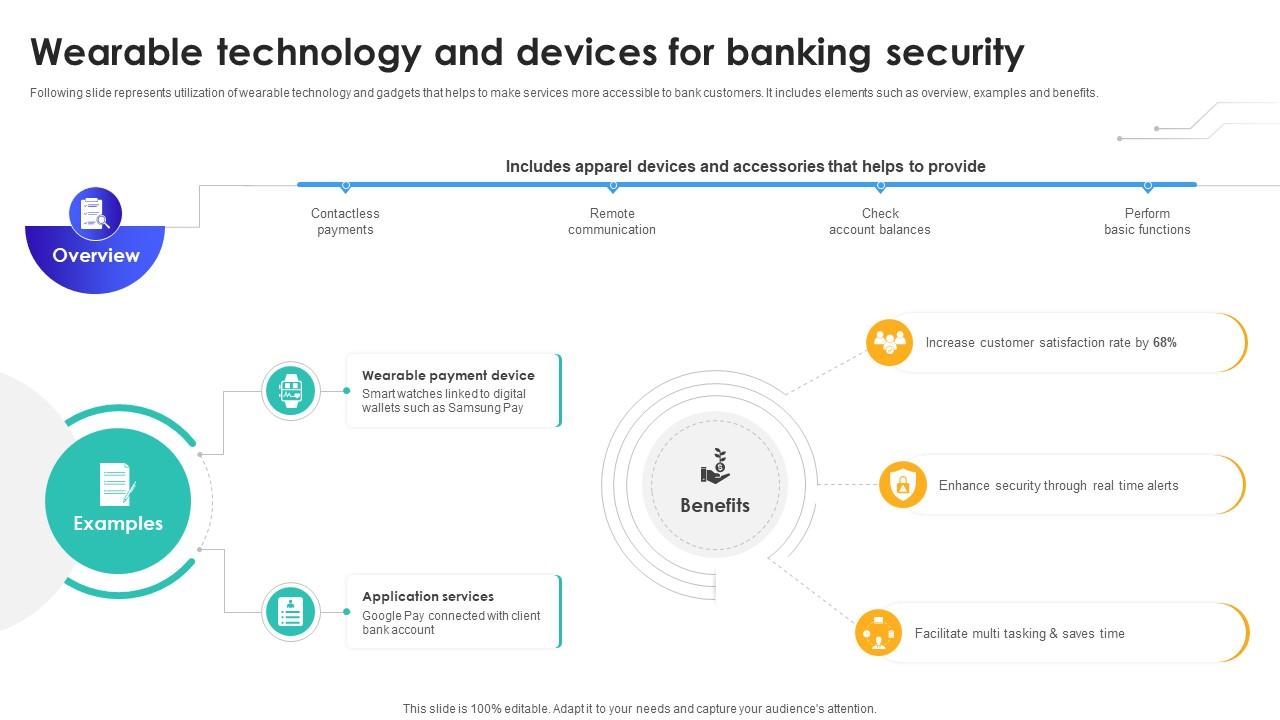 Wearable technology and devices for banking security

Following slide represents utilization of wearable technology and gadgets that helps to make services more accessible to bank customers. It includes elements such as overview, examples and benefits.

Overview

Includes apparel devices and accessories that helps to provide

Contactless payments

Remote communication

Check account balances

Perform basic functions

Examples

Wearable payment device
Smart watches linked to digital wallets such as Samsung Pay

Application services
Google Pay connected with client bank account

Benefits

Increase customer satisfaction rate by 68%

Enhance security through real time alerts

Facilitate multi tasking & saves time

This slide is 100% editable. Adapt it to your needs and capture your audience's attention.